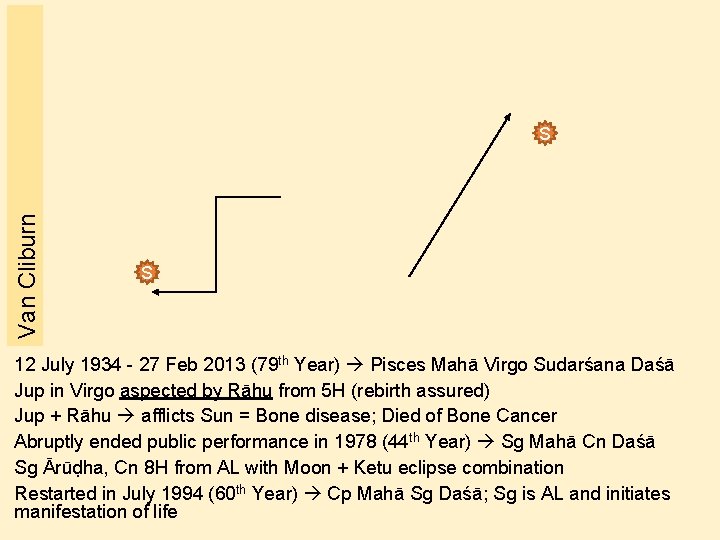 Van Cliburn

S

S

12 July 1934 - 27 Feb 2013 (79$^{th}$ Year) → Pisces Mahā Virgo Sudarśana Daśā
Jup in Virgo aspected by Rāhu from 5H (rebirth assured)
Jup + Rāhu → afflicts Sun = Bone disease; Died of Bone Cancer
Abruptly ended public performance in 1978 (44$^{th}$ Year) → Sg Mahā Cn Daśā
Sg Ārūḍha, Cn 8H from AL with Moon + Ketu eclipse combination
Restarted in July 1994 (60$^{th}$ Year) → Cp Mahā Sg Daśā; Sg is AL and initiates manifestation of life